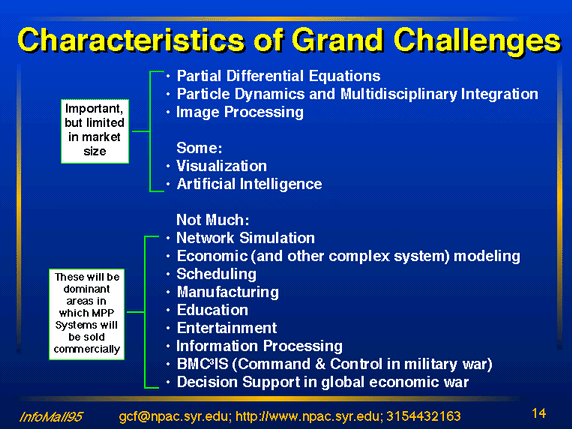 Characteristics of Grand Challenges

Important, but limited in market size

• Partial Differential Equations
• Particle Dynamics and Multidisciplinary Integration
• Image Processing

Some:
• Visualization
• Artificial Intelligence

Not Much:
• Network Simulation
• Economic (and other complex system) modeling
• Scheduling
• Manufacturing
• Education
• Entertainment
• Information Processing
• BMC$^3$IS (Command & Control in military war)
• Decision Support in global economic war

These will be dominant areas in which MPP Systems will be sold commercially

InfoMall95 gcf@npac.syr.edu; http://www.npac.syr.edu; 3154432163 14